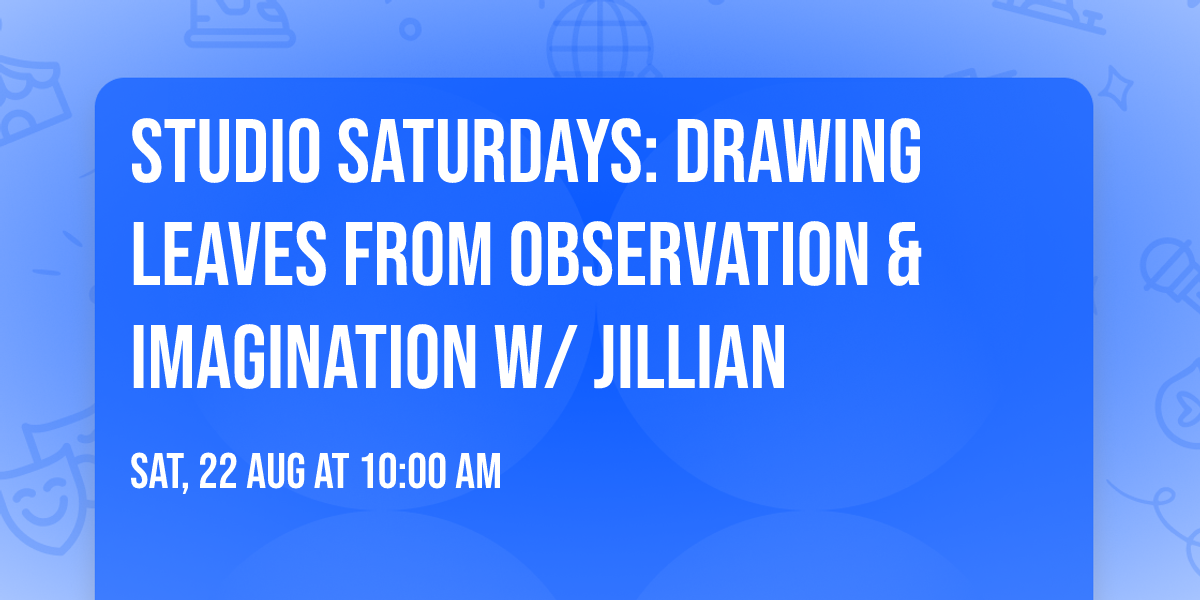 STUDIO SATURDAYS: DRAWING LEAVES FROM OBSERVATION & IMAGINATION W/ JILLIAN

SAT, 22 AUG AT 10:00 AM